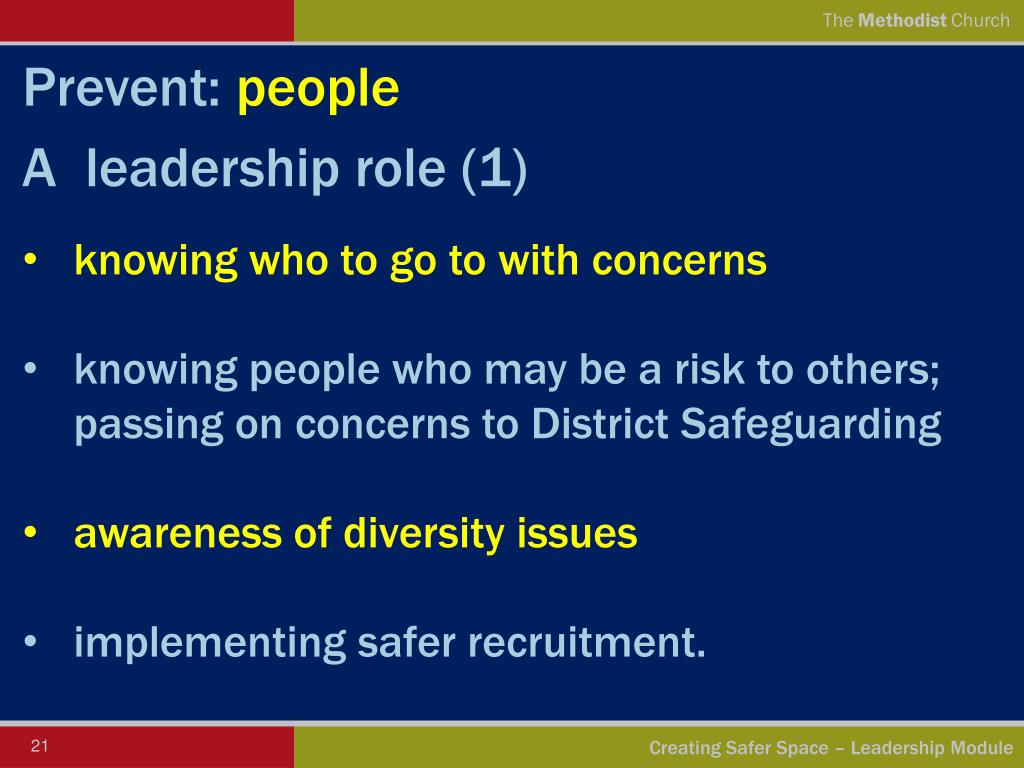 The Methodist Church

Prevent: people

A leadership role (1)

• knowing who to go to with concerns

• knowing people who may be a risk to others; passing on concerns to District Safeguarding

• awareness of diversity issues

• implementing safer recruitment.

21

Creating Safer Space – Leadership Module